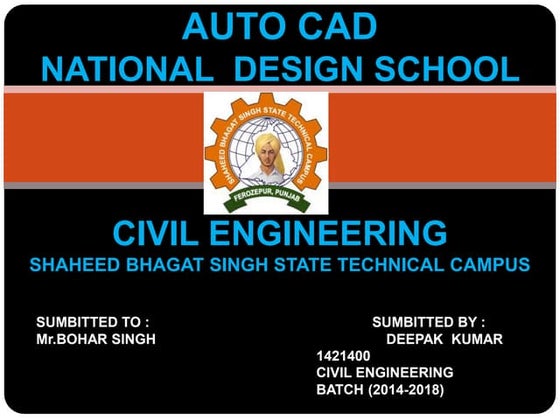 AUTO CAD
NATIONAL DESIGN SCHOOL

SHAHEED BHAGAT SINGH STATE TECHNICAL CAMPUS
FEROZEPUR, PUNJAB

CIVIL ENGINEERING
SHAHEED BHAGAT SINGH STATE TECHNICAL CAMPUS

SUMBITTED TO :
Mr.BOHAR SINGH

SUMBITTED BY :
DEEPAK KUMAR
1421400
CIVIL ENGINEERING
BATCH (2014-2018)